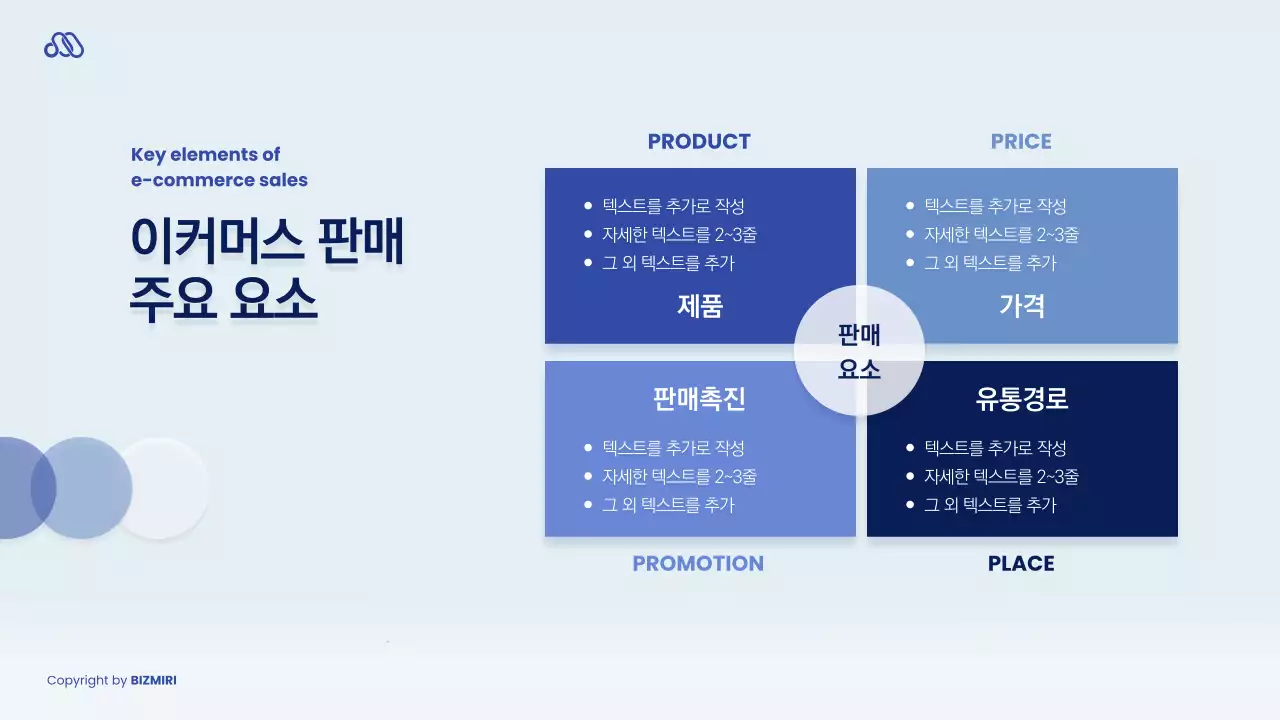 Key elements of e-commerce sales

이커머스 판매 주요 요소

PRODUCT

- 텍스트를 추가로 작성
- 자세한 텍스트를 2~3줄
- 그 외 텍스트를 추가

제품

PRICE

- 텍스트를 추가로 작성
- 자세한 텍스트를 2~3줄
- 그 외 텍스트를 추가

가격

판매 요소

판매촉진

- 텍스트를 추가로 작성
- 자세한 텍스트를 2~3줄
- 그 외 텍스트를 추가

PROMOTION

유통경로

- 텍스트를 추가로 작성
- 자세한 텍스트를 2~3줄
- 그 외 텍스트를 추가

PLACE

Copyright by BIZMIRI